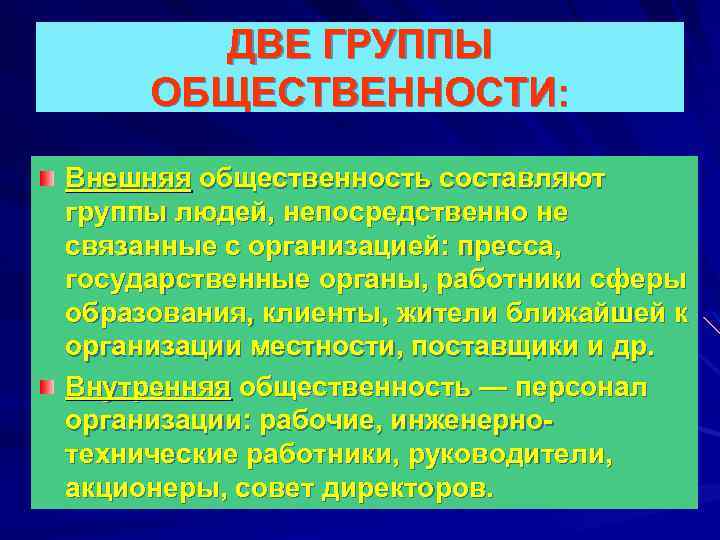 ДВЕ ГРУППЫ ОБЩЕСТВЕННОСТИ:

Внешняя общественность составляют группы людей, непосредственно не связанные с организацией: пресса, государственные органы, работники сферы образования, клиенты, жители ближайшей к организации местности, поставщики и др.

Внутренняя общественность — персонал организации: рабочие, инженерно-технические работники, руководители, акционеры, совет директоров.